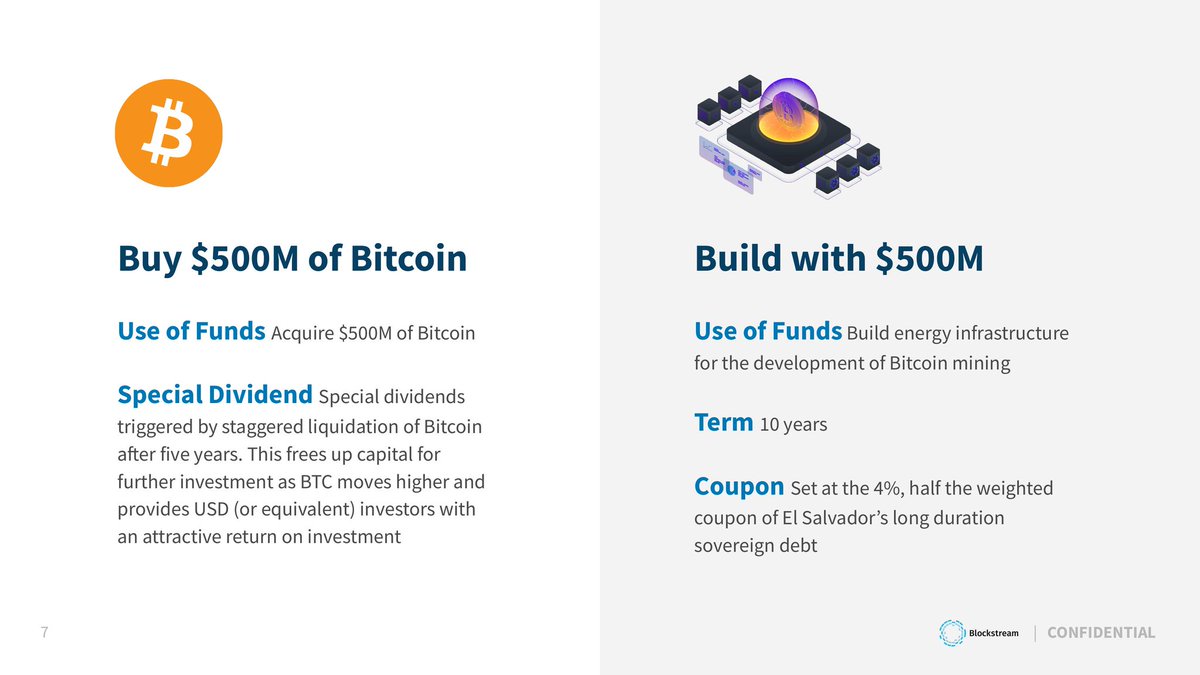 Buy \$500M of Bitcoin

Use of Funds Acquire \$500M of Bitcoin

Special Dividend Special dividends triggered by staggered liquidation of Bitcoin after five years. This frees up capital for further investment as BTC moves higher and provides USD (or equivalent) investors with an attractive return on investment

Build with \$500M

Use of Funds Build energy infrastructure for the development of Bitcoin mining

Term 10 years

Coupon Set at the 4%, half the weighted coupon of El Salvador's long duration sovereign debt

7

Blockstream | CONFIDENTIAL